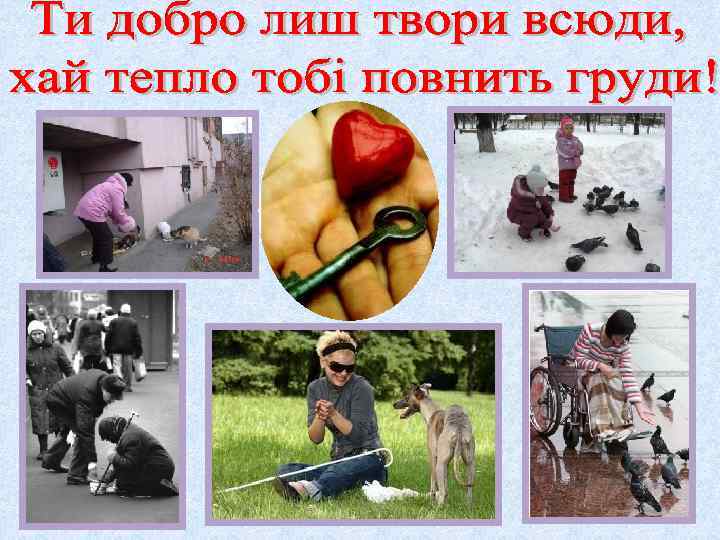 Ти добро лиш твори всюди,
хай тепло тобі повнить груди!